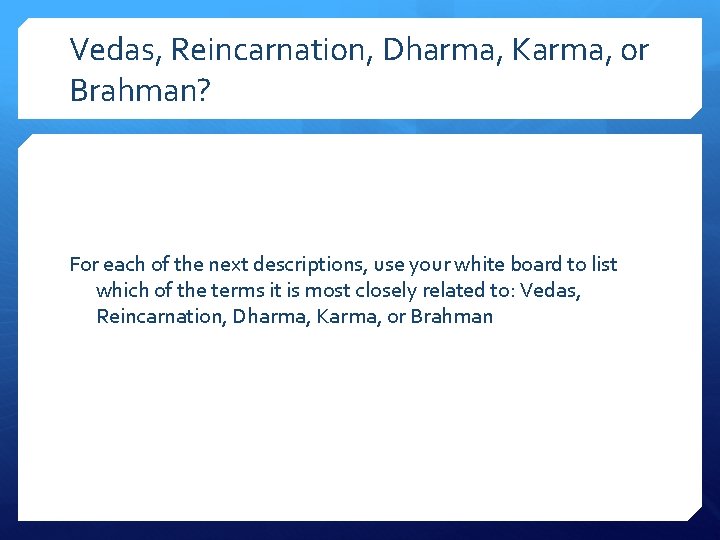 Vedas, Reincarnation, Dharma, Karma, or Brahman?

For each of the next descriptions, use your white board to list which of the terms it is most closely related to: Vedas, Reincarnation, Dharma, Karma, or Brahman